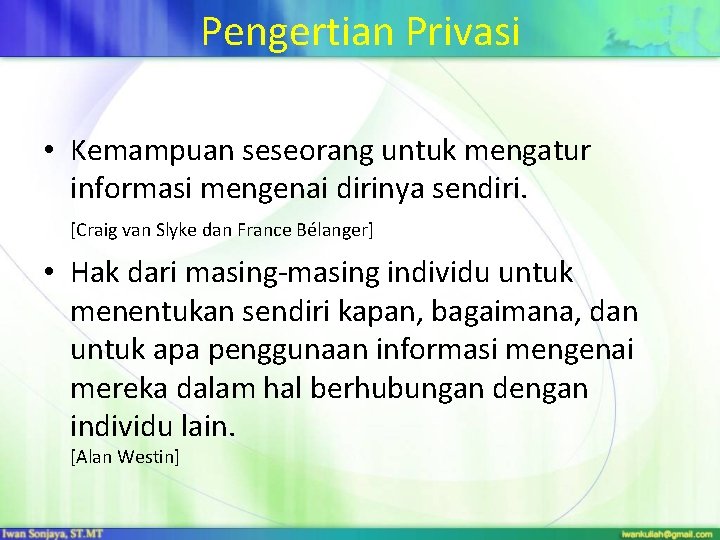 Pengertian Privasi

• Kemampuan seseorang untuk mengatur informasi mengenai dirinya sendiri.

[Craig van Slyke dan France Bélanger]

• Hak dari masing-masing individu untuk menentukan sendiri kapan, bagaimana, dan untuk apa penggunaan informasi mengenai mereka dalam hal berhubungan dengan individu lain.

[Alan Westin]

Iwan Sonjaya, ST.MT

iwankuliah@gmail.com